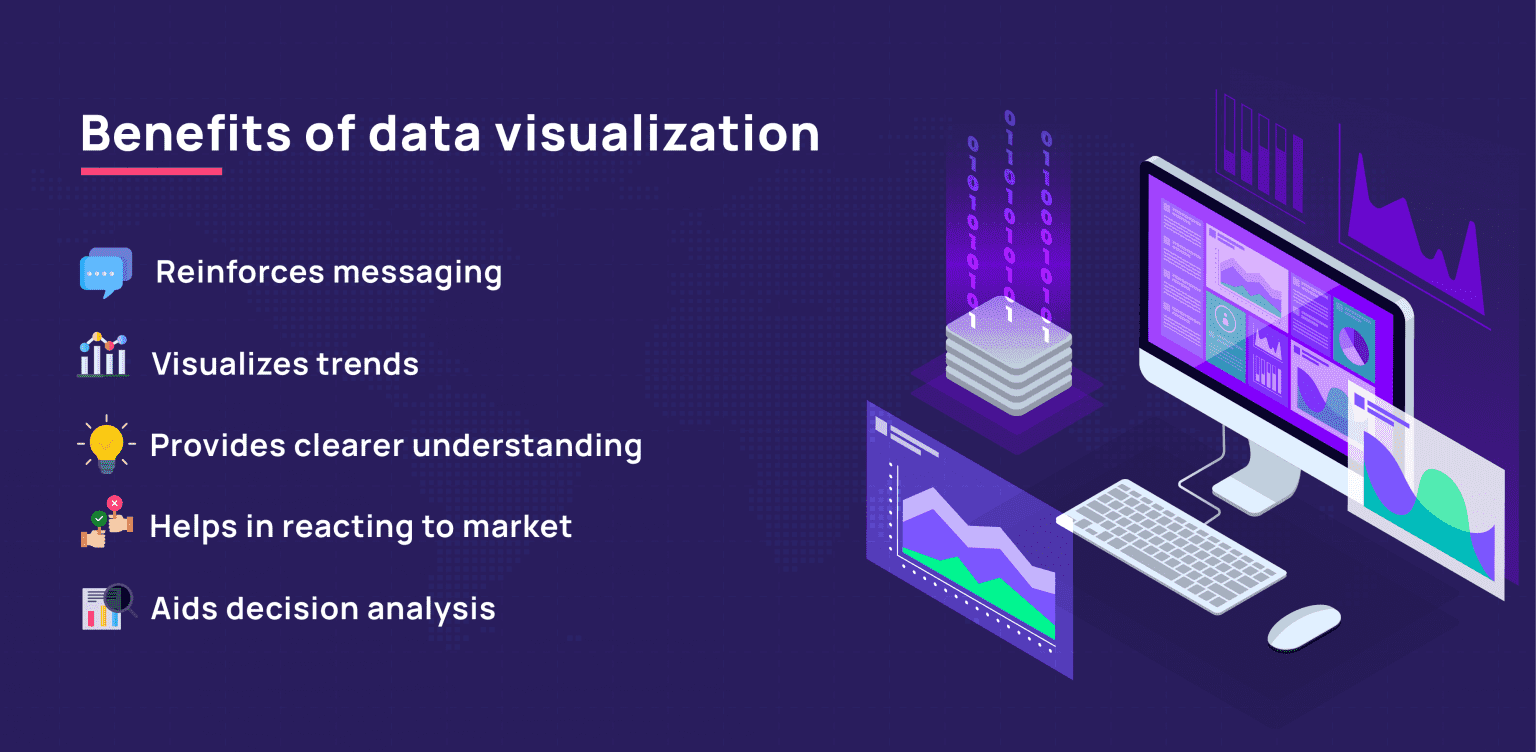 Benefits of data visualization

Reinforces messaging

Visualizes trends

Provides clearer understanding

Helps in reacting to market

Aids decision analysis